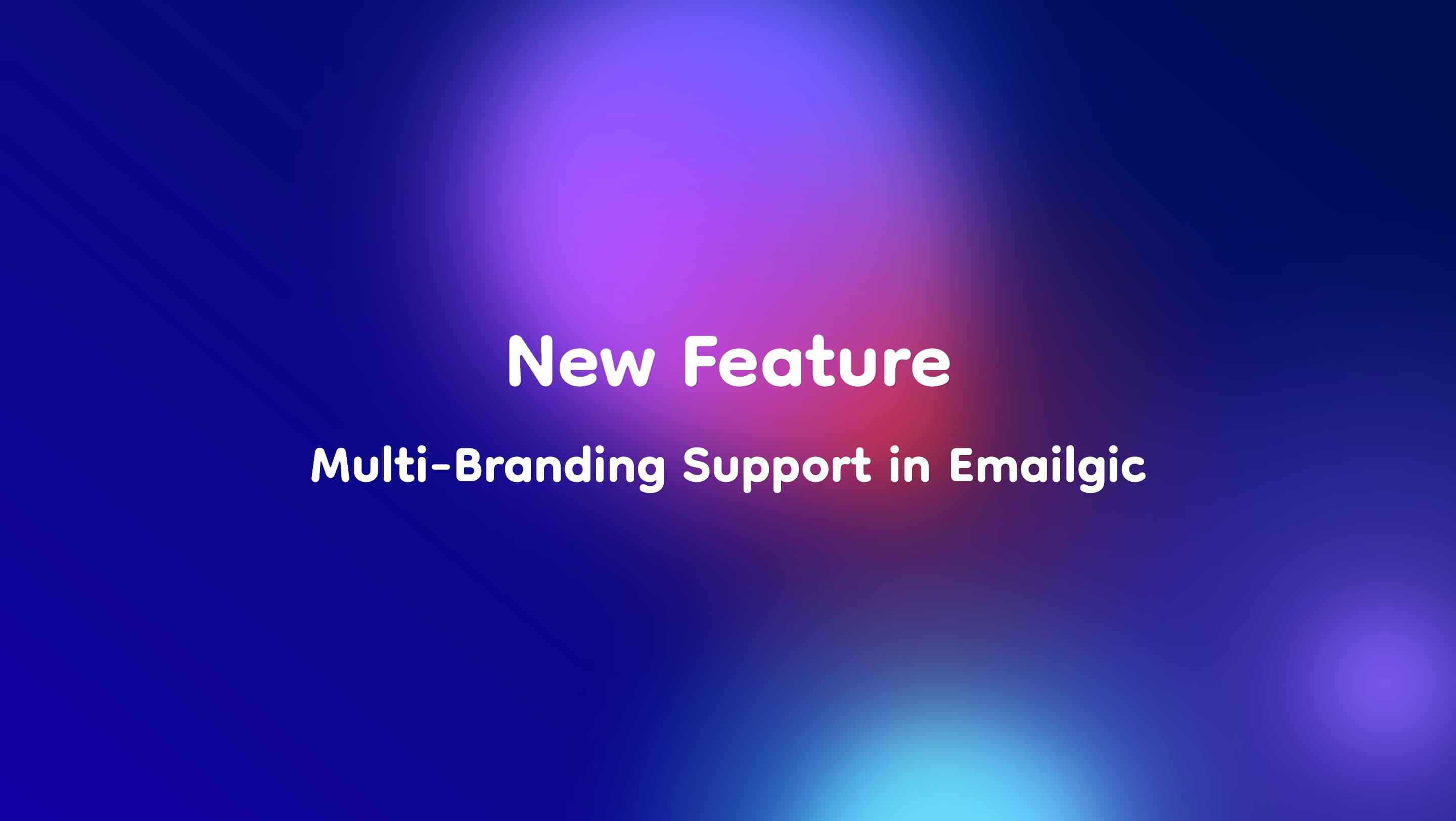 New Feature

Multi-Branding Support in Emailgic